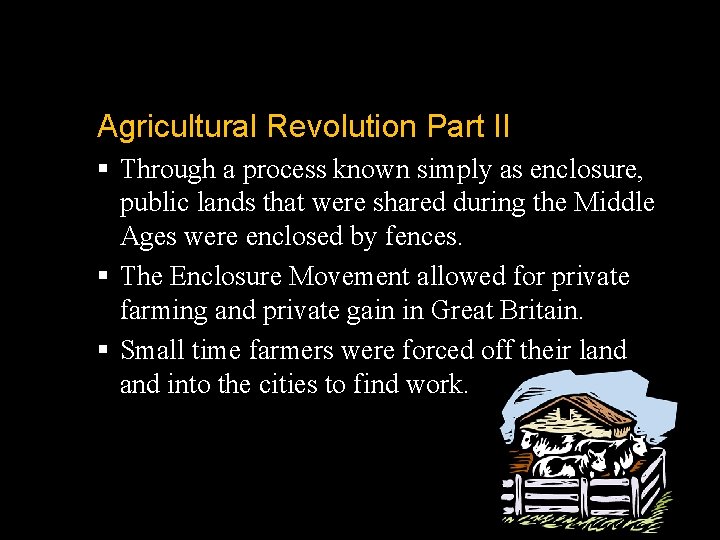 Agricultural Revolution Part II

▪ Through a process known simply as enclosure, public lands that were shared during the Middle Ages were enclosed by fences.

▪ The Enclosure Movement allowed for private farming and private gain in Great Britain.

▪ Small time farmers were forced off their land and into the cities to find work.